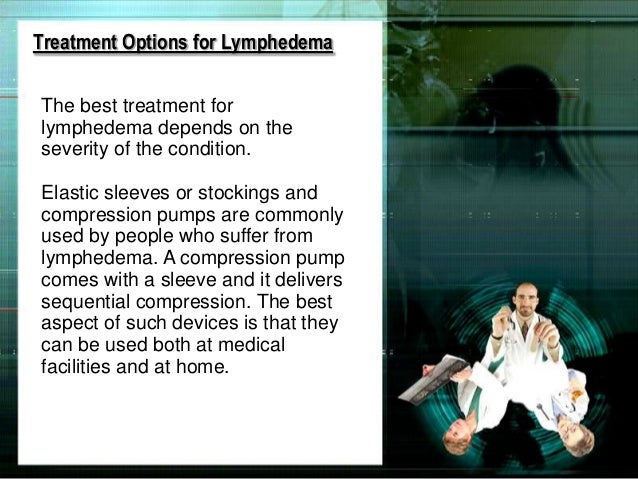 Treatment Options for Lymphedema

The best treatment for lymphedema depends on the severity of the condition.

Elastic sleeves or stockings and compression pumps are commonly used by people who suffer from lymphedema. A compression pump comes with a sleeve and it delivers sequential compression. The best aspect of such devices is that they can be used both at medical facilities and at home.